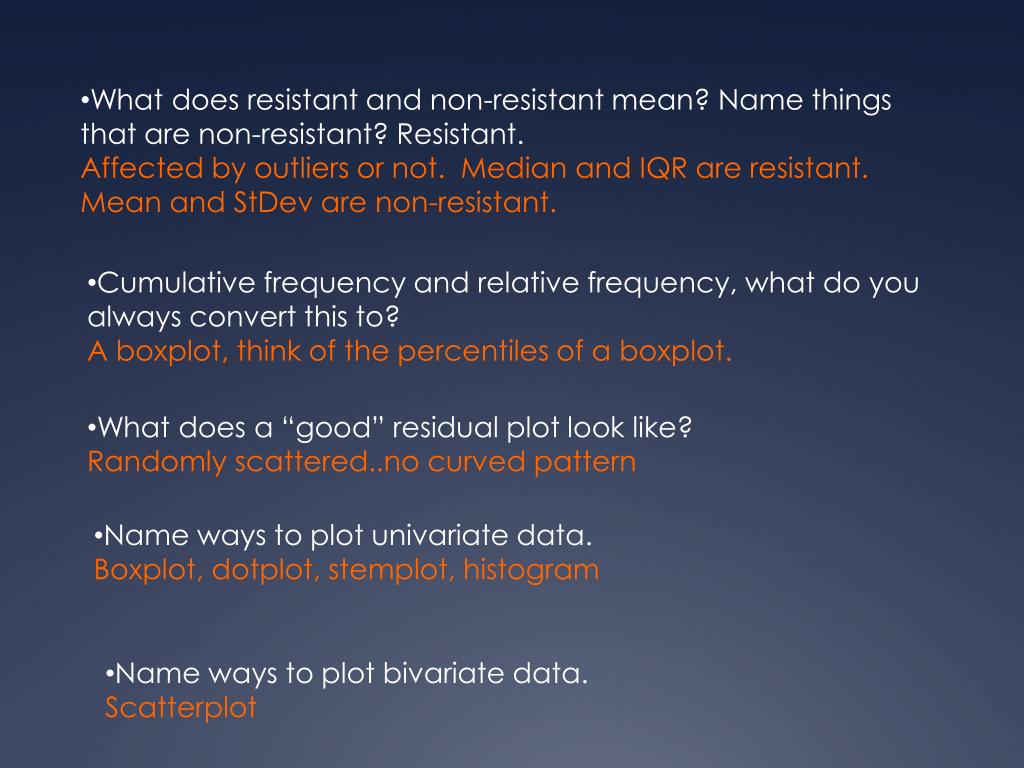 •What does resistant and non-resistant mean? Name things that are non-resistant? Resistant.
Affected by outliers or not. Median and IQR are resistant. Mean and StDev are non-resistant.

•Cumulative frequency and relative frequency, what do you always convert this to?
A boxplot, think of the percentiles of a boxplot.

•What does a “good” residual plot look like?
Randomly scattered..no curved pattern

•Name ways to plot univariate data.
Boxplot, dotplot, stemplot, histogram

•Name ways to plot bivariate data.
Scatterplot